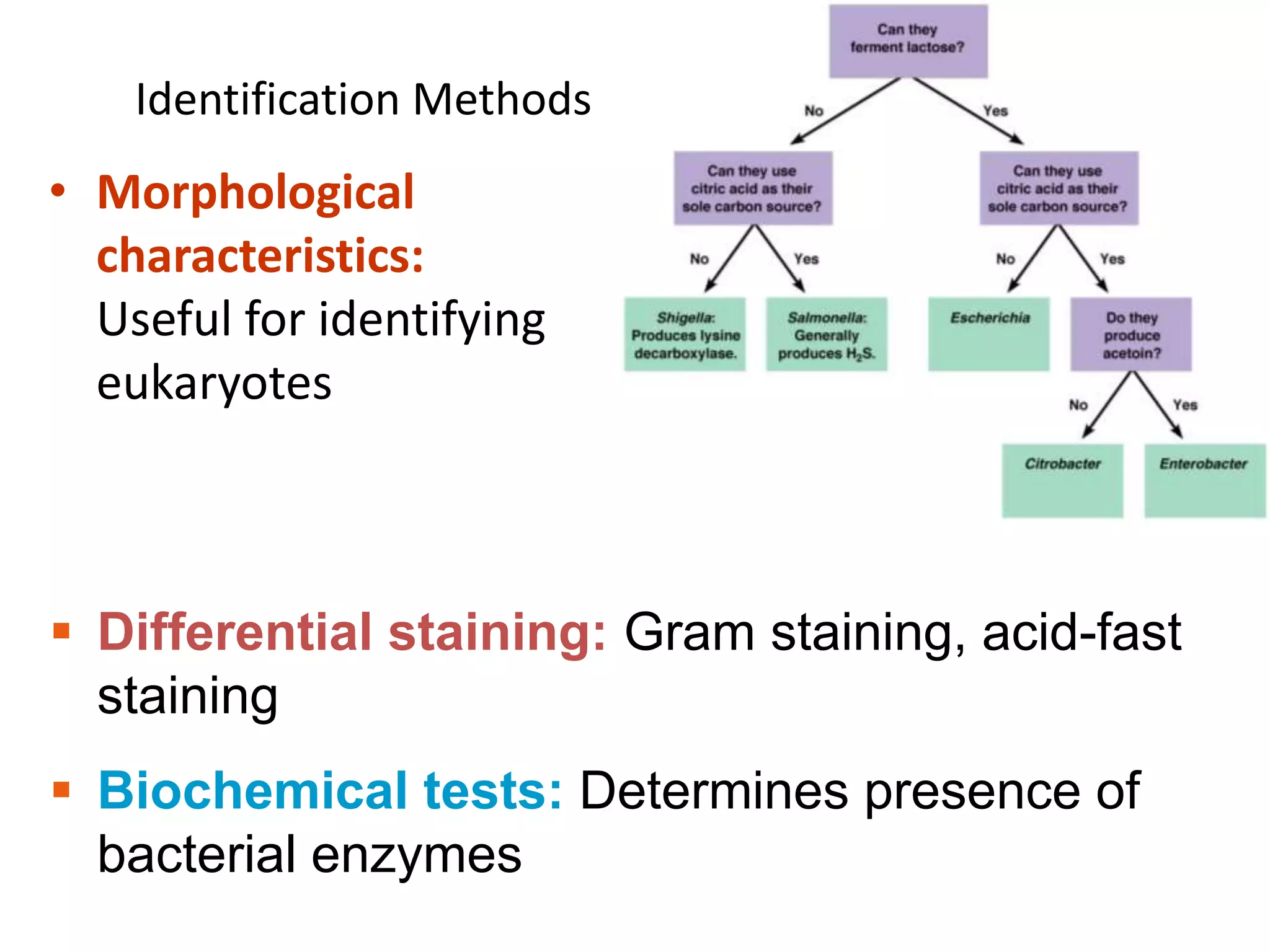 Identification Methods

• Morphological characteristics: Useful for identifying eukaryotes

Can they ferment lactose?

No

Yes

Can they use citric acid as their sole carbon source?

Can they use citric acid as their sole carbon source?

No

Yes

No

Yes

Shigella: Produces lysine decarboxylase.

Salmonella: Generally produces $H_2S$.

Escherichia

Do they produce acetoin?

No

Yes

Citrobacter

Enterobacter

▪ Differential staining: Gram staining, acid-fast staining

▪ Biochemical tests: Determines presence of bacterial enzymes